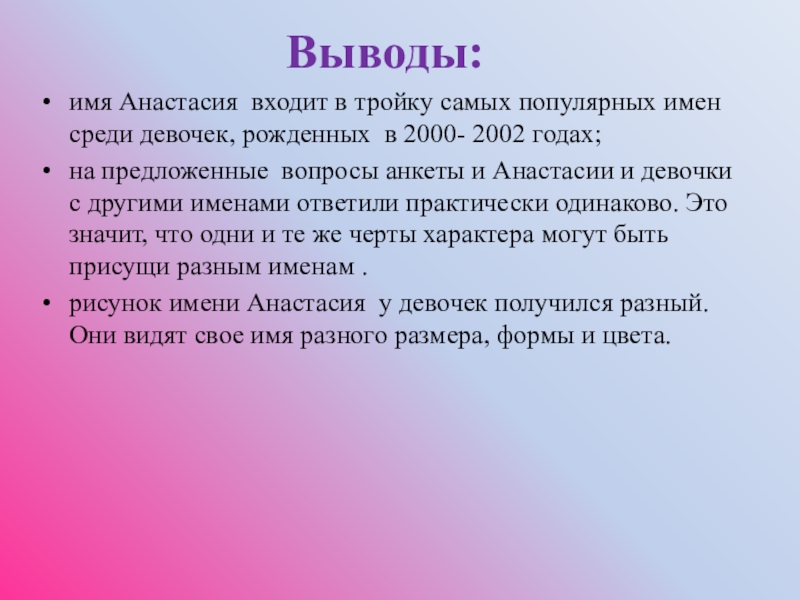 Выводы:

• имя Анастасия входит в тройку самых популярных имен среди девочек, рожденных в 2000- 2002 годах;

• на предложенные вопросы анкеты и Анастасии и девочки с другими именами ответили практически одинаково. Это значит, что одни и те же черты характера могут быть присущи разным именам .

• рисунок имени Анастасия у девочек получился разный. Они видят свое имя разного размера, формы и цвета.